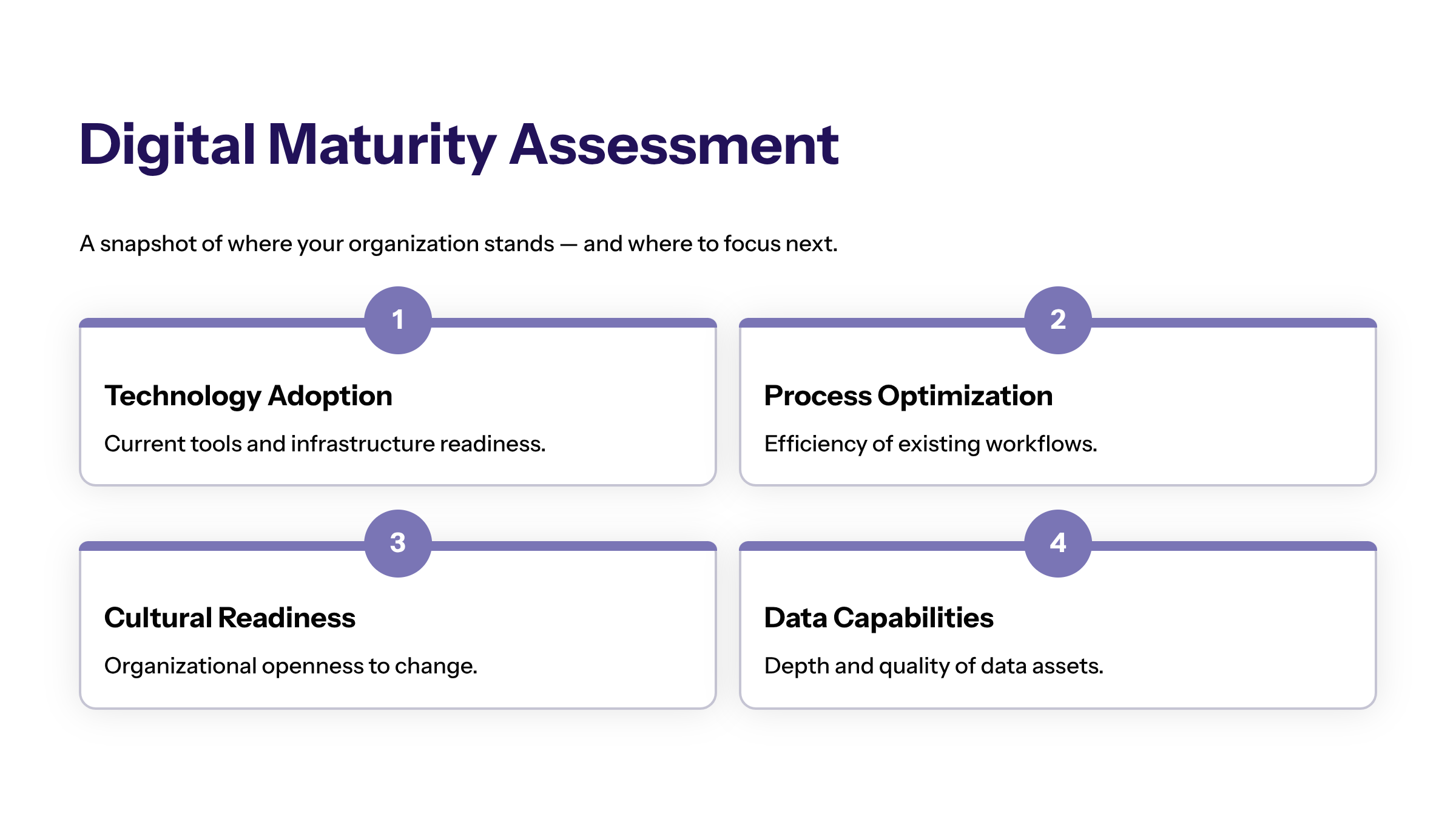 Digital Maturity Assessment

A snapshot of where your organization stands — and where to focus next.

1

Technology Adoption

Current tools and infrastructure readiness.

2

Process Optimization

Efficiency of existing workflows.

3

Cultural Readiness

Organizational openness to change.

4

Data Capabilities

Depth and quality of data assets.